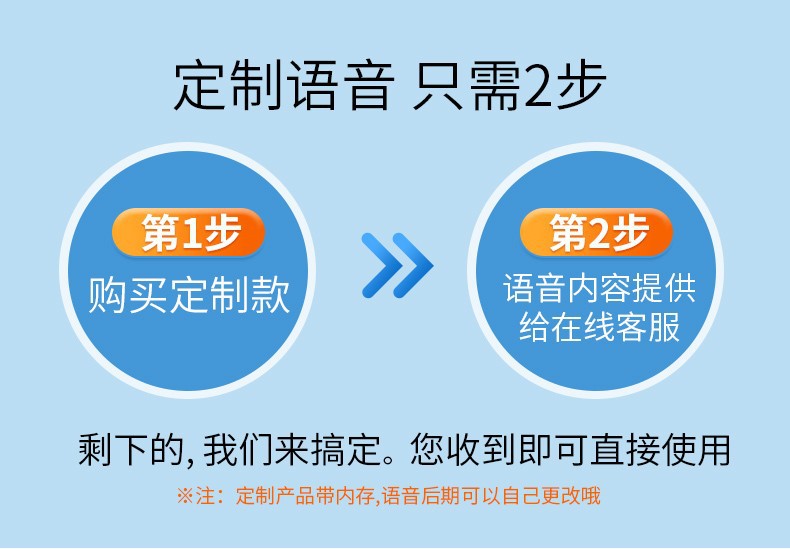 定制语音 只需2步

第1步
购买定制款

第2步
语音内容提供给在线客服

剩下的, 我们来搞定。您收到即可直接使用

※注：定制产品带内存,语音后期可以自己更改哦